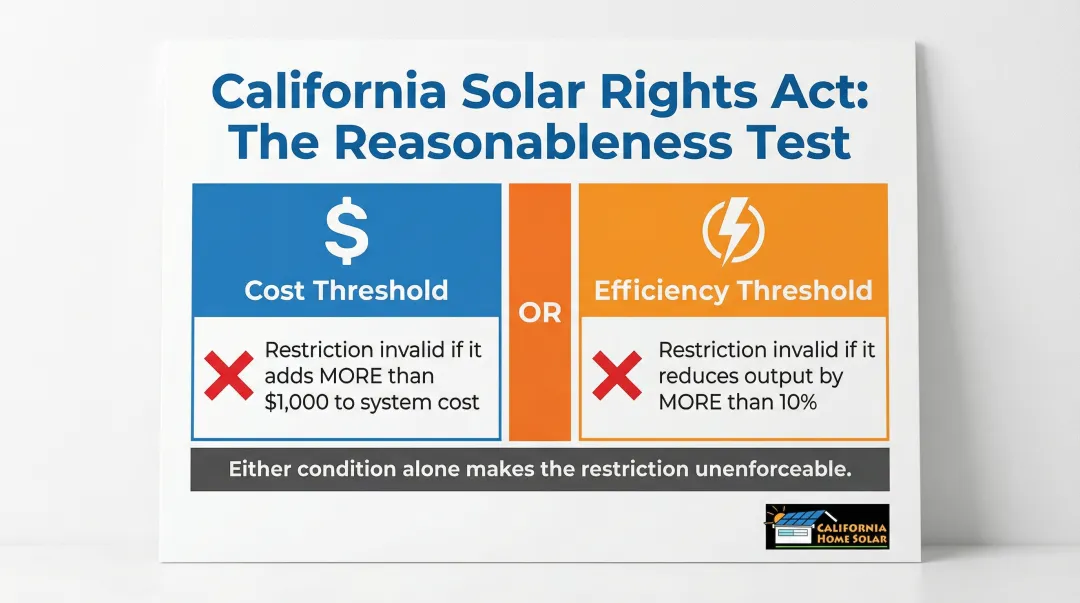 California Solar Rights Act:
The Reasonableness Test

$

Cost Threshold

Restriction invalid if it adds MORE than $1,000 to system cost

OR

Efficiency Threshold

Restriction invalid if it reduces output by MORE than 10%

Either condition alone makes the restriction unenforceable.

CALIFORNIA HOME SOLAR